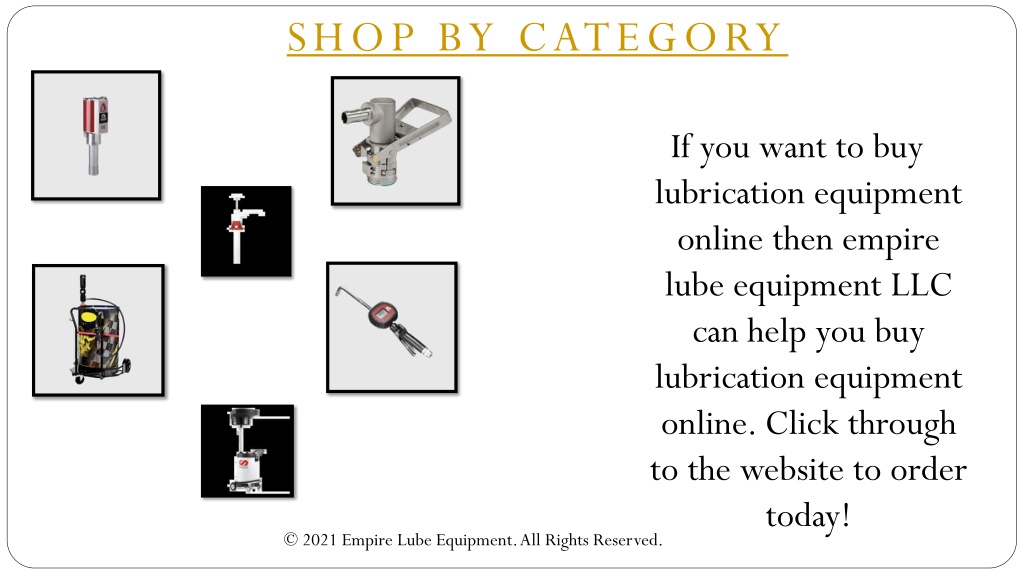 SHOP BY CATEGORY

If you want to buy lubrication equipment online then empire lube equipment LLC can help you buy lubrication equipment online. Click through to the website to order today!

© 2021 Empire Lube Equipment. All Rights Reserved.